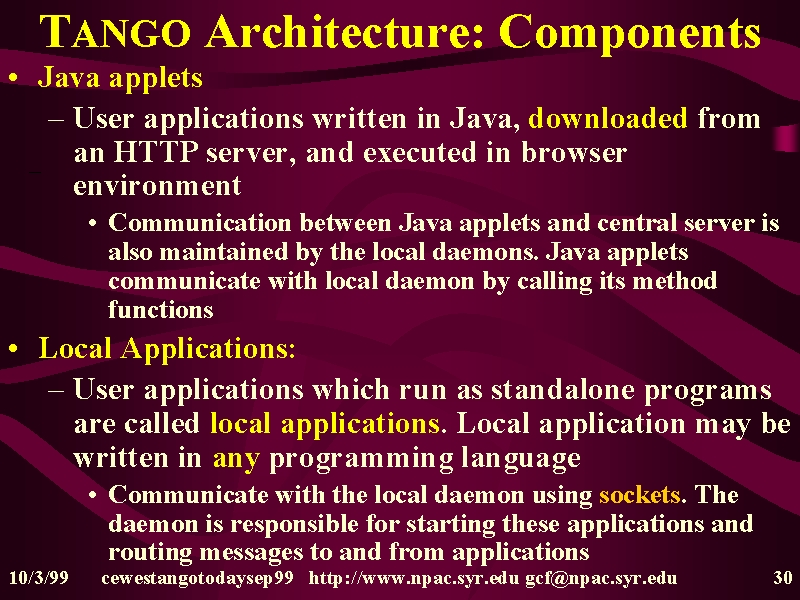 TANGO Architecture: Components

• Java applets

– User applications written in Java, downloaded from an HTTP server, and executed in browser environment

• Communication between Java applets and central server is also maintained by the local daemons. Java applets communicate with local daemon by calling its method functions

• Local Applications:

– User applications which run as standalone programs are called local applications. Local application may be written in any programming language

• Communicate with the local daemon using sockets. The daemon is responsible for starting these applications and routing messages to and from applications

10/3/99 cewestangotodaysep99 http://www.npac.syr.edu gcf@npac.syr.edu 30